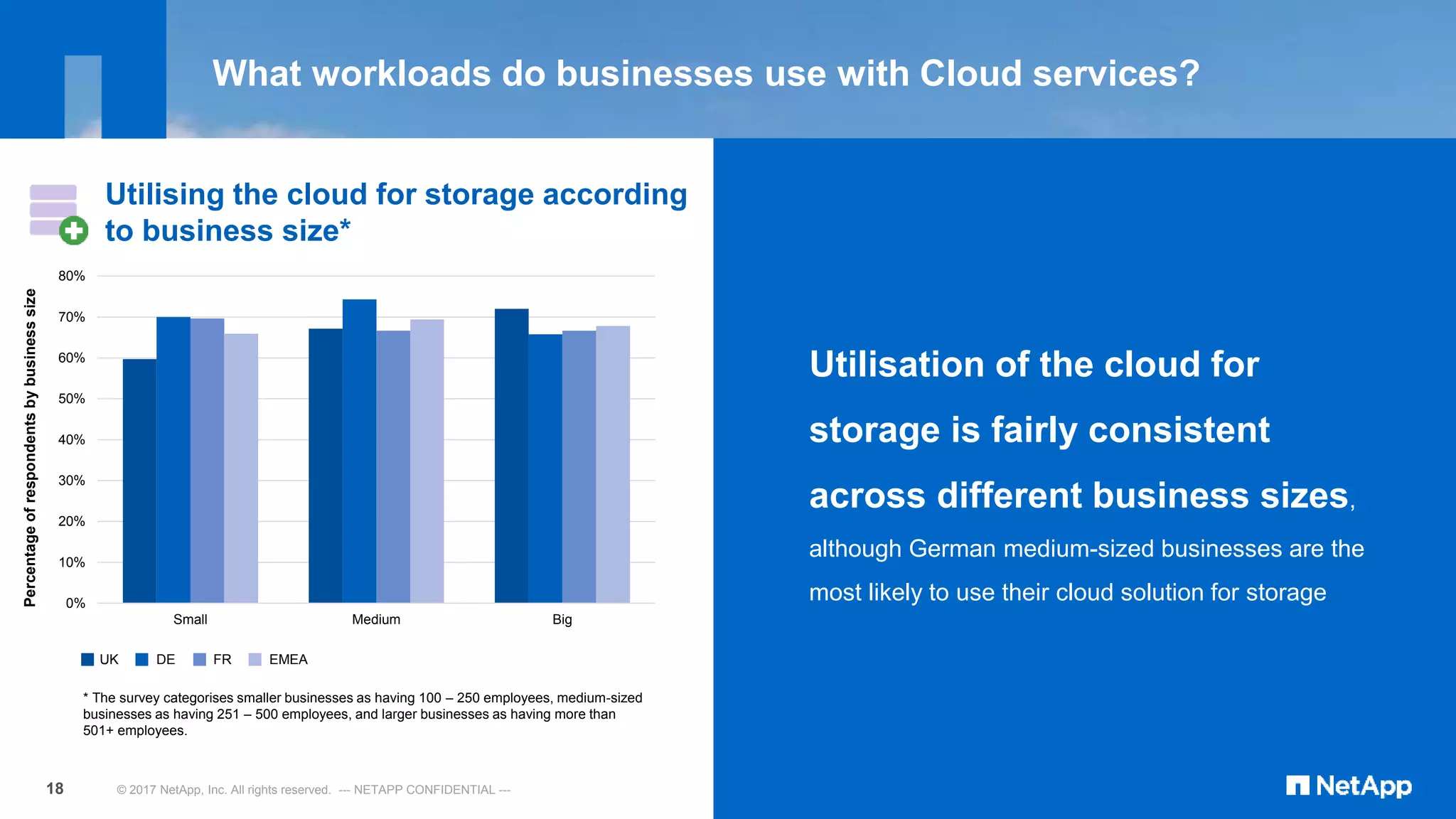 What workloads do businesses use with Cloud services?

Utilising the cloud for storage according to business size*

Percentage of respondents by business size

80%
70%
60%
50%
40%
30%
20%
10%
0%

Small
Medium
Big

UK DE FR EMEA

* The survey categorises smaller businesses as having 100 – 250 employees, medium-sized businesses as having 251 – 500 employees, and larger businesses as having more than 501+ employees.

Utilisation of the cloud for storage is fairly consistent across different business sizes, although German medium-sized businesses are the most likely to use their cloud solution for storage

18

© 2017 NetApp, Inc. All rights reserved. --- NETAPP CONFIDENTIAL ---

NetApp